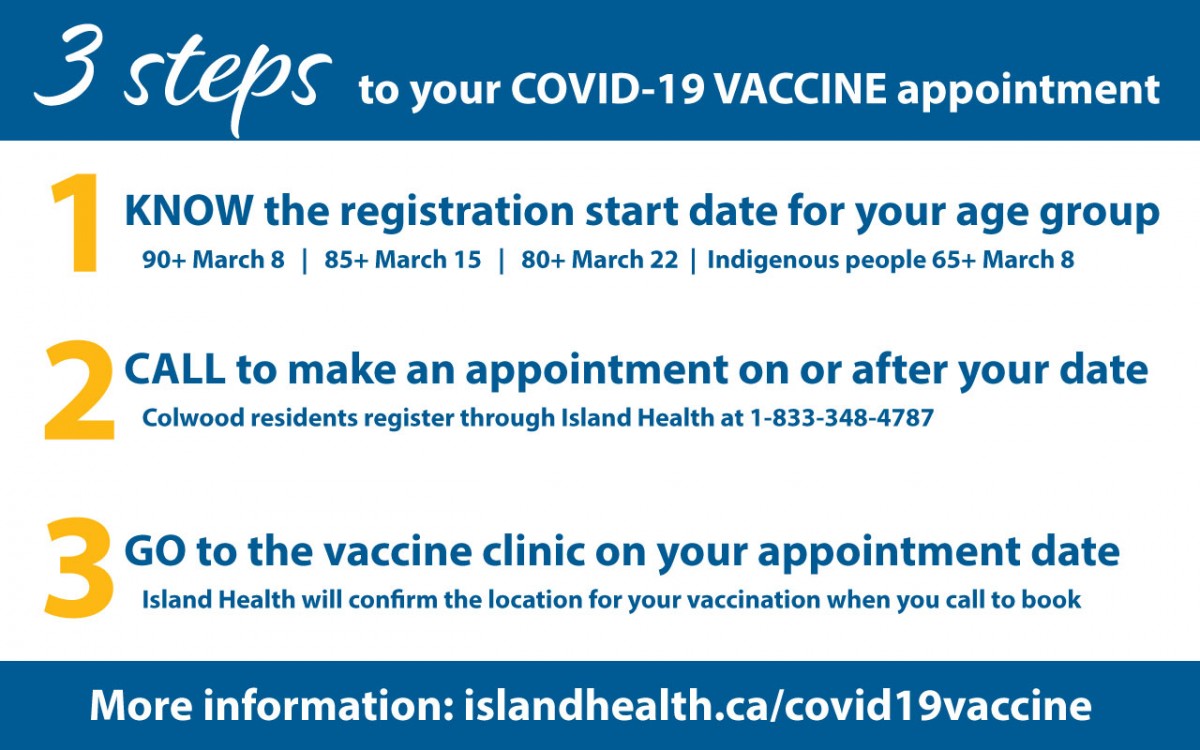 3 steps to your COVID-19 VACCINE appointment

1 KNOW the registration start date for your age group

90+ March 8 | 85+ March 15 | 80+ March 22 | Indigenous people 65+ March 8

2 CALL to make an appointment on or after your date

Colwood residents register through Island Health at 1-833-348-4787

3 GO to the vaccine clinic on your appointment date

Island Health will confirm the location for your vaccination when you call to book

More information: islandhealth.ca/covid19vaccine